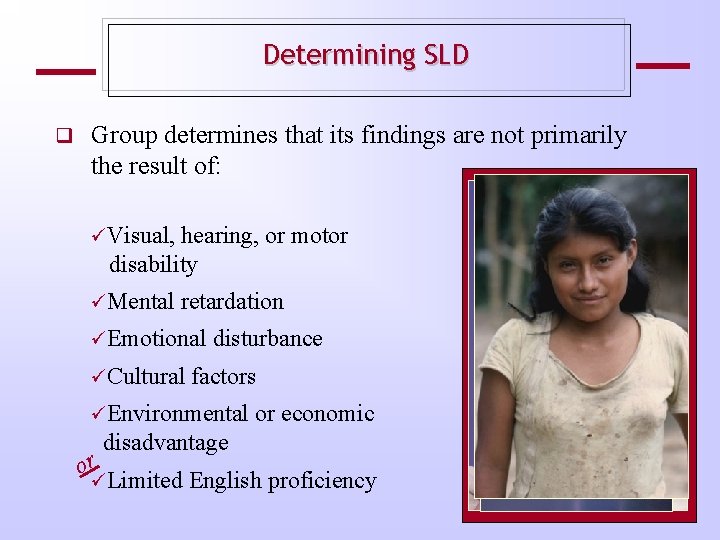 Determining SLD

❑ Group determines that its findings are not primarily the result of:

✓Visual, hearing, or motor disability

✓Mental retardation

✓Emotional disturbance

✓Cultural factors

✓Environmental or economic disadvantage

or

✓Limited English proficiency